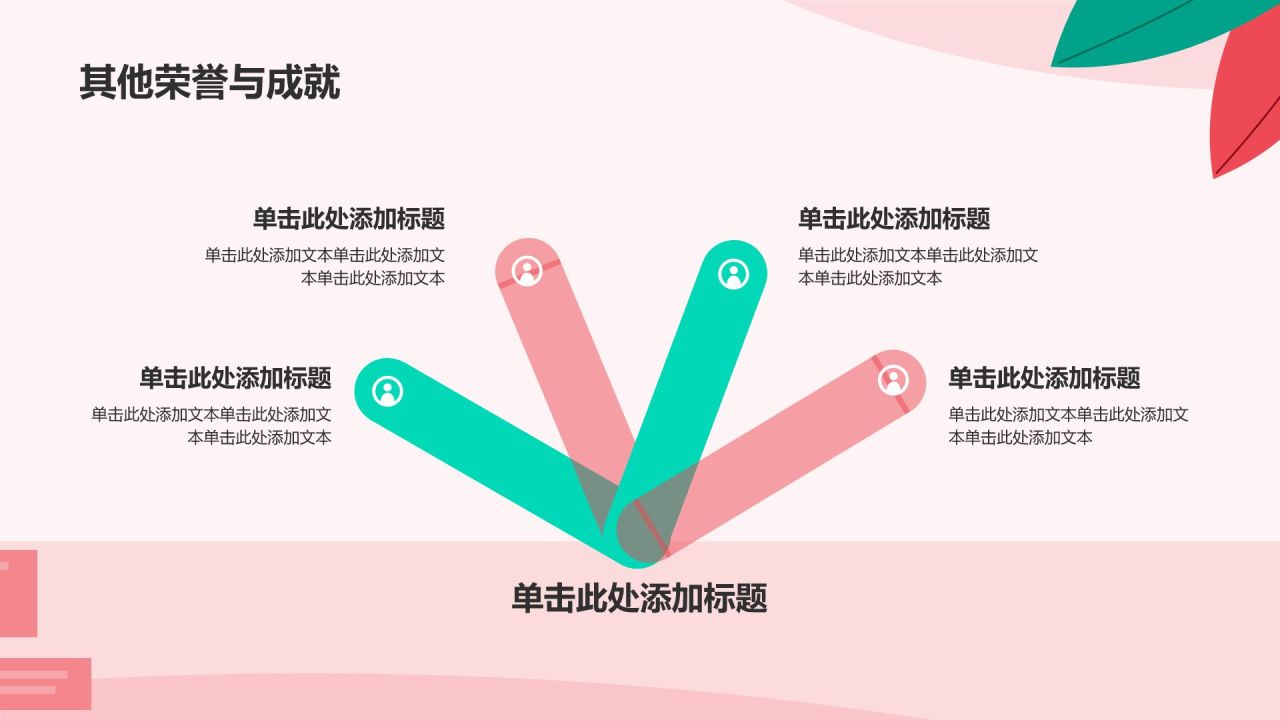 其他荣誉与成就

单击此处添加标题
单击此处添加文本单击此处添加文本单击此处添加文本

单击此处添加标题
单击此处添加文本单击此处添加文本单击此处添加文本

单击此处添加标题
单击此处添加文本单击此处添加文本单击此处添加文本

单击此处添加标题
单击此处添加文本单击此处添加文本单击此处添加文本

单击此处添加标题